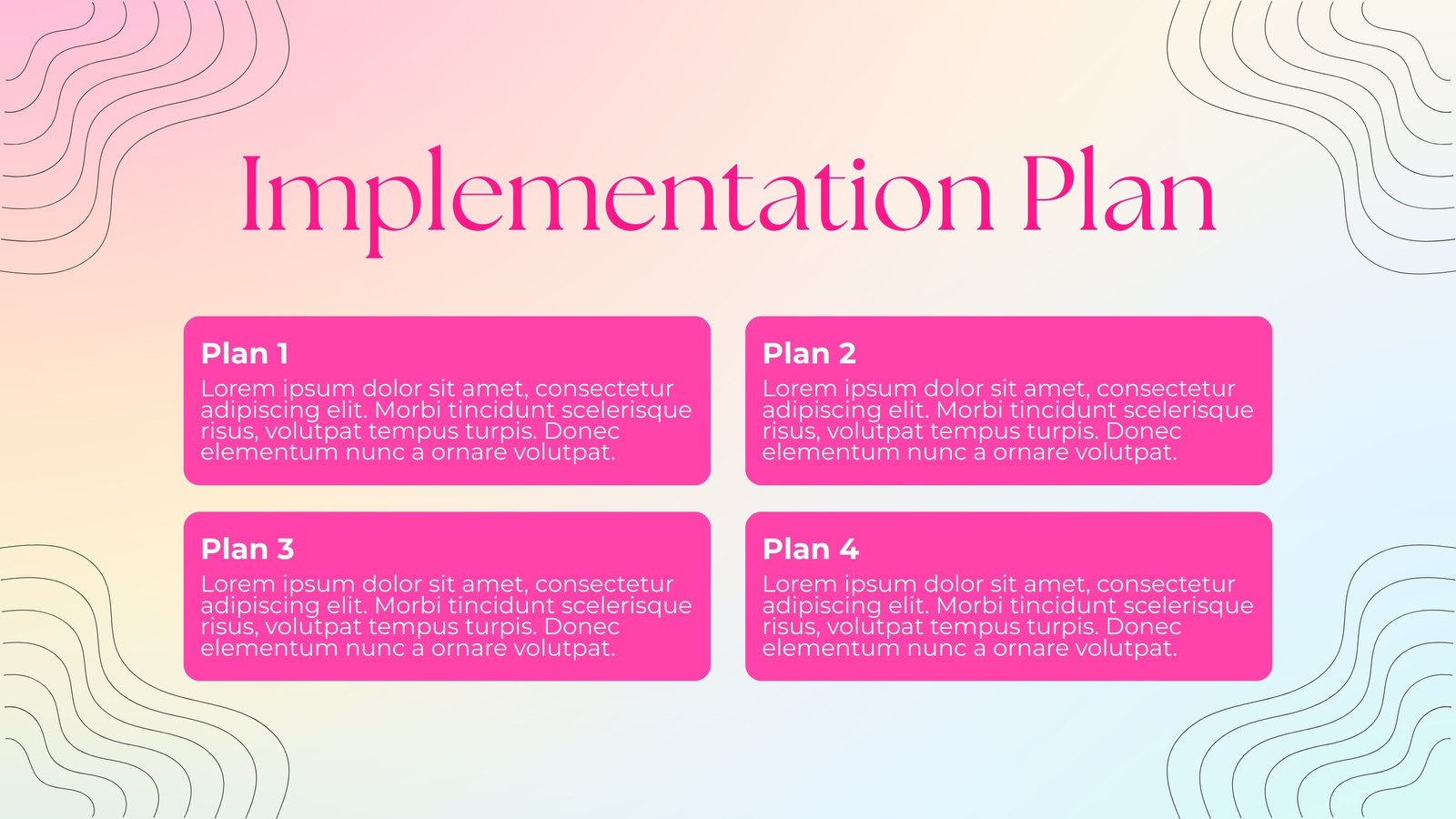 Implementation Plan

Plan 1
Lorem ipsum dolor sit amet, consectetur adipiscing elit. Morbi tincidunt scelerisque risus, volutpat tempus turpis. Donec elementum nunc a ornare volutpat.

Plan 2
Lorem ipsum dolor sit amet, consectetur adipiscing elit. Morbi tincidunt scelerisque risus, volutpat tempus turpis. Donec elementum nunc a ornare volutpat.

Plan 3
Lorem ipsum dolor sit amet, consectetur adipiscing elit. Morbi tincidunt scelerisque risus, volutpat tempus turpis. Donec elementum nunc a ornare volutpat.

Plan 4
Lorem ipsum dolor sit amet, consectetur adipiscing elit. Morbi tincidunt scelerisque risus, volutpat tempus turpis. Donec elementum nunc a ornare volutpat.